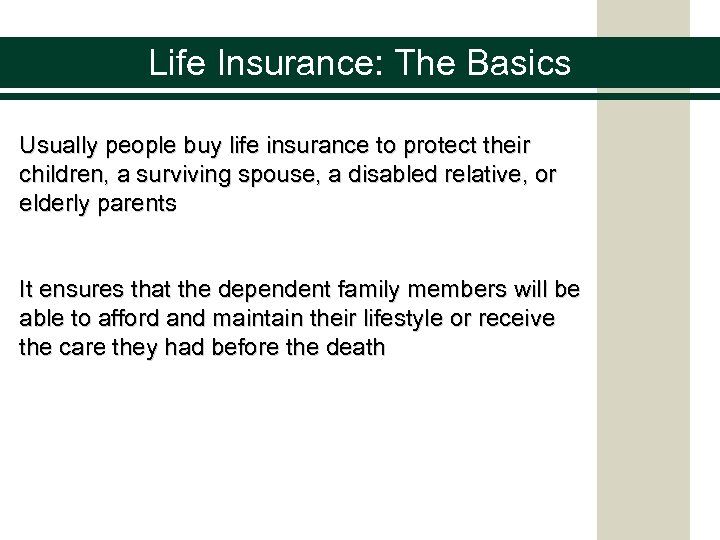 Life Insurance: The Basics

Usually people buy life insurance to protect their children, a surviving spouse, a disabled relative, or elderly parents

It ensures that the dependent family members will be able to afford and maintain their lifestyle or receive the care they had before the death